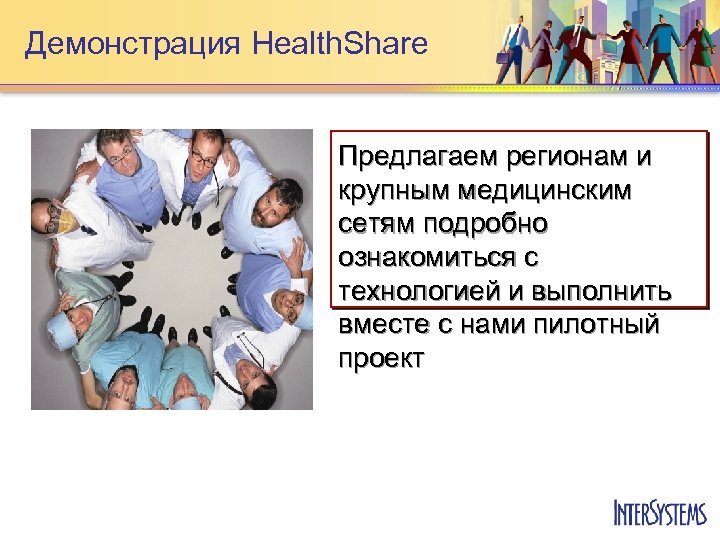 Демонстрация HealthShare

Предлагаем регионам и крупным медицинским сетям подробно ознакомиться с технологией и выполнить вместе с нами пилотный проект

INTERSYSTEMS